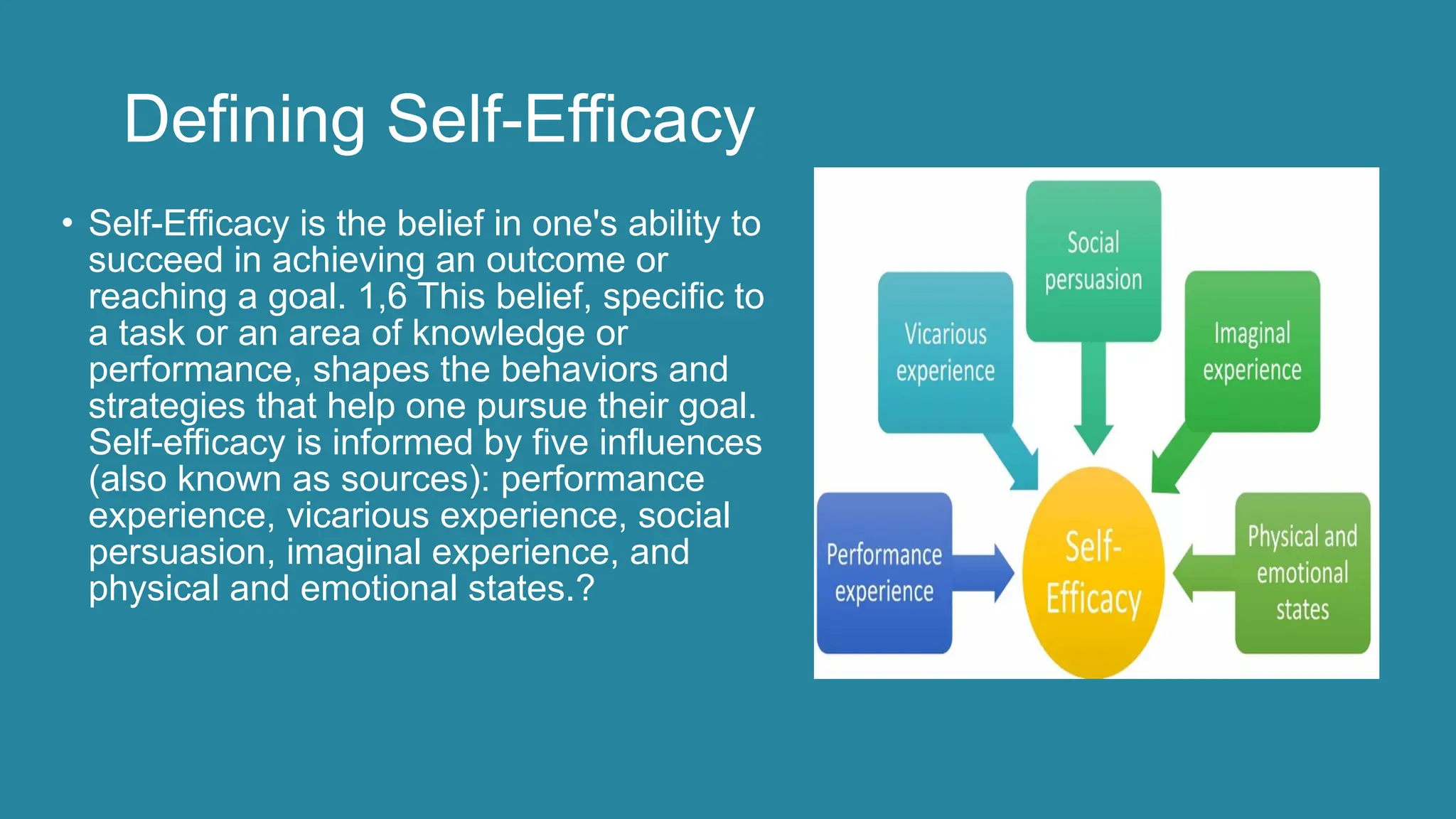 Defining Self-Efficacy

• Self-Efficacy is the belief in one's ability to succeed in achieving an outcome or reaching a goal. 1,6 This belief, specific to a task or an area of knowledge or performance, shapes the behaviors and strategies that help one pursue their goal. Self-efficacy is informed by five influences (also known as sources): performance experience, vicarious experience, social persuasion, imaginal experience, and physical and emotional states.?

Social persuasion

Vicarious experience

Imaginal experience

Performance experience

Self-Efficacy

Physical and emotional states